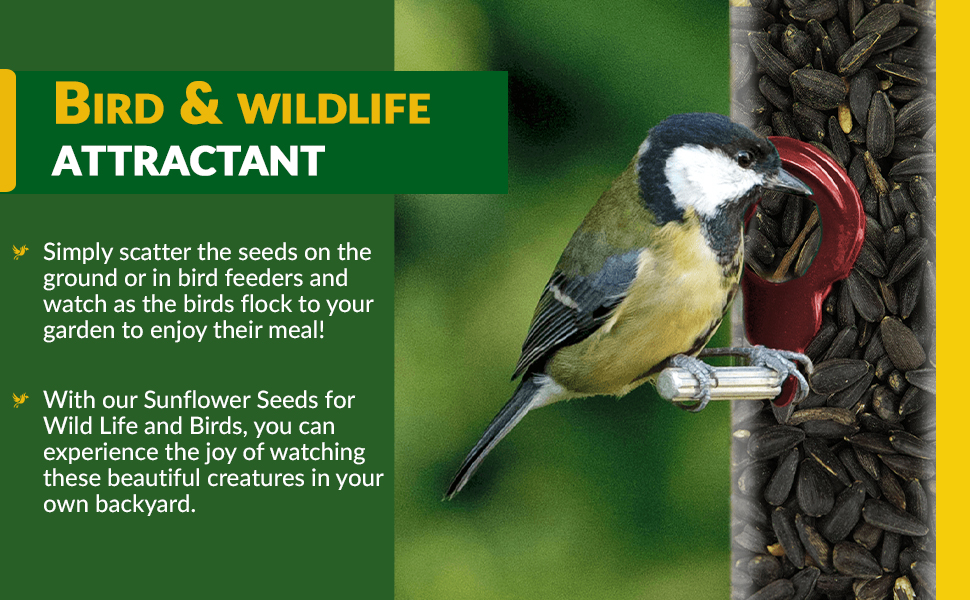 BIRD & WILDLIFE
ATTRACTANT

Simply scatter the seeds on the ground or in bird feeders and watch as the birds flock to your garden to enjoy their meal!

With our Sunflower Seeds for Wild Life and Birds, you can experience the joy of watching these beautiful creatures in your own backyard.